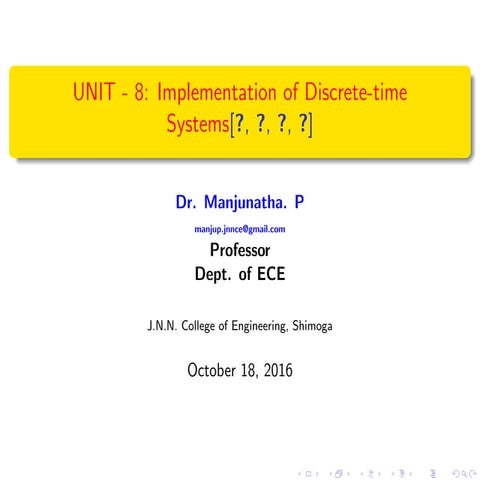 UNIT - 8: Implementation of Discrete-time Systems[?, ?, ?, ?]

Dr. Manjunatha. P

manjup.jnnce@gmail.com

Professor

Dept. of ECE

J.N.N. College of Engineering, Shimoga

October 18, 2016